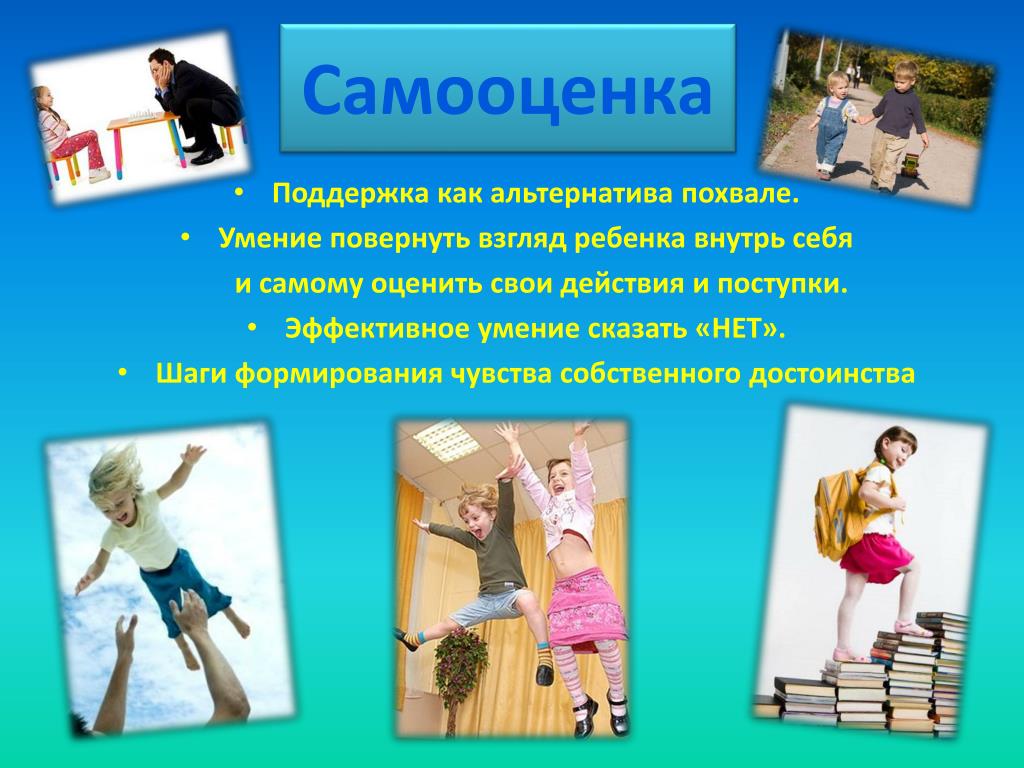 Самооценка

• Поддержка как альтернатива похвале.
• Умение повернуть взгляд ребенка внутрь себя и самому оценить свои действия и поступки.
• Эффективное умение сказать «НЕТ».
• Шаги формирования чувства собственного достоинства